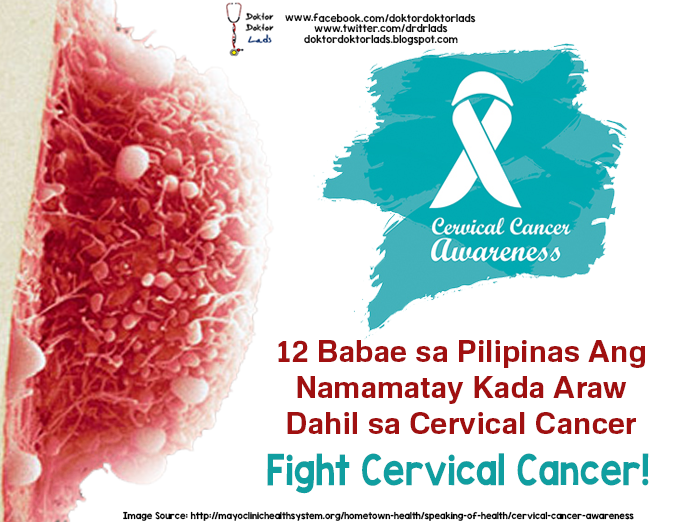 Doktor Doktor Lads

www.facebook.com/doktordoktorlads
www.twitter.com/drdrlads
doktordoktorlads.blogspot.com

Cervical Cancer Awareness

12 Babae sa Pilipinas Ang Namamatay Kada Araw Dahil sa Cervical Cancer

Fight Cervical Cancer!

Image Source: http://mayoclinichealthsystem.org/hometown-health/speaking-of-health/cervical-cancer-awareness